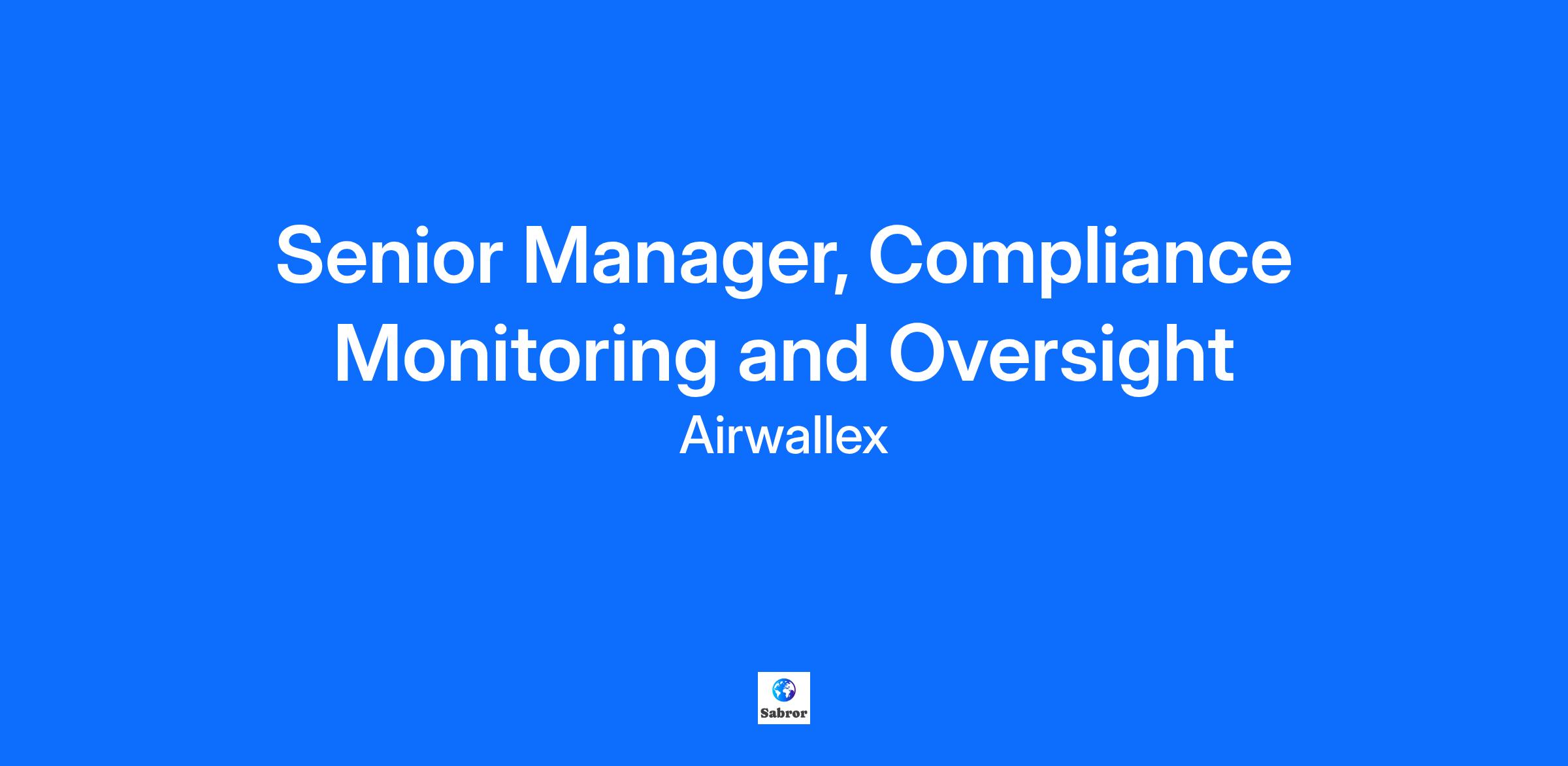 Senior Manager, Compliance Monitoring and Oversight

Airwallex

Sabror